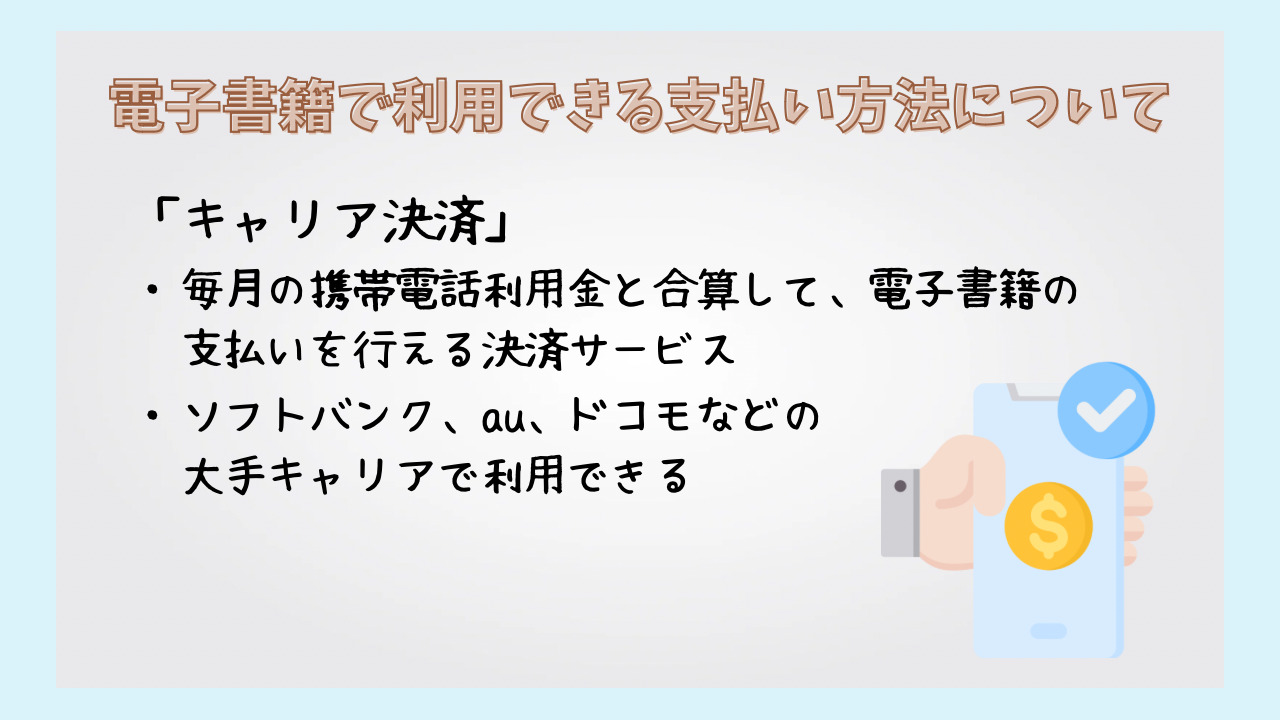 電子書籍で利用できる支払い方法について

「キャリア決済」

・毎月の携帯電話利用金と合算して、電子書籍の支払いを行える決済サービス

・ソフトバンク、au、ドコモなどの大手キャリアで利用できる

$